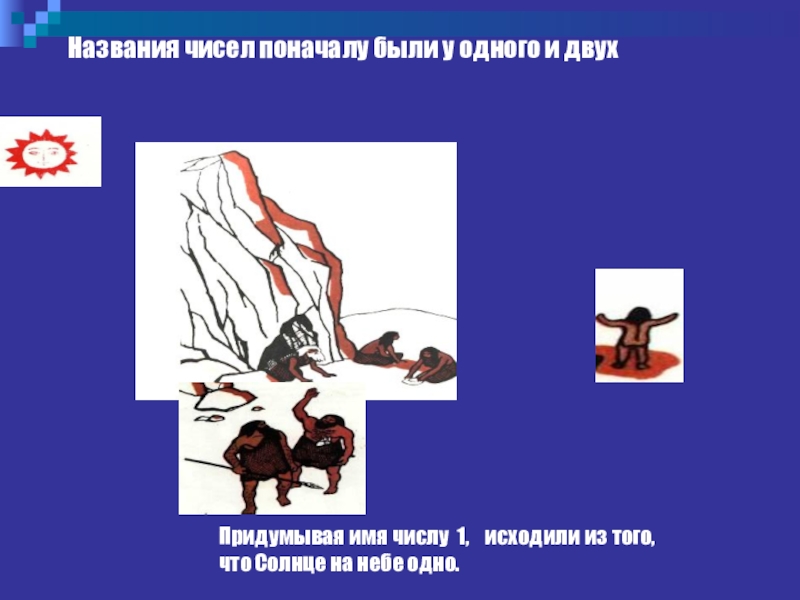 Названия чисел поначалу были у одного и двух

Придумывая имя числу 1, исходили из того, что Солнце на небе одно.